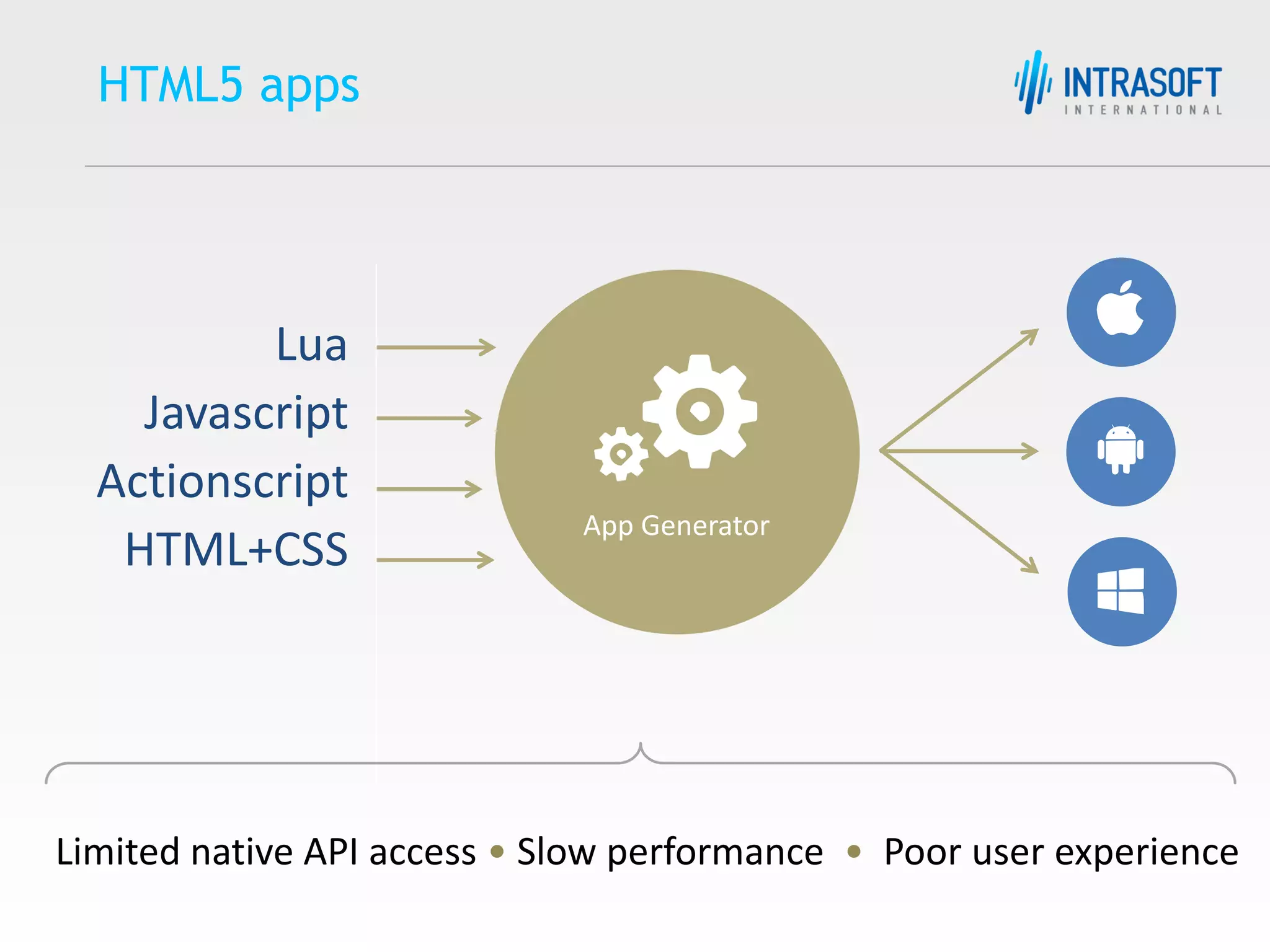 HTML5 apps

INTRASOFT
INTERNATIONAL

Lua
Javascript
Actionscript
HTML+CSS

App Generator

Limited native API access • Slow performance • Poor user experience